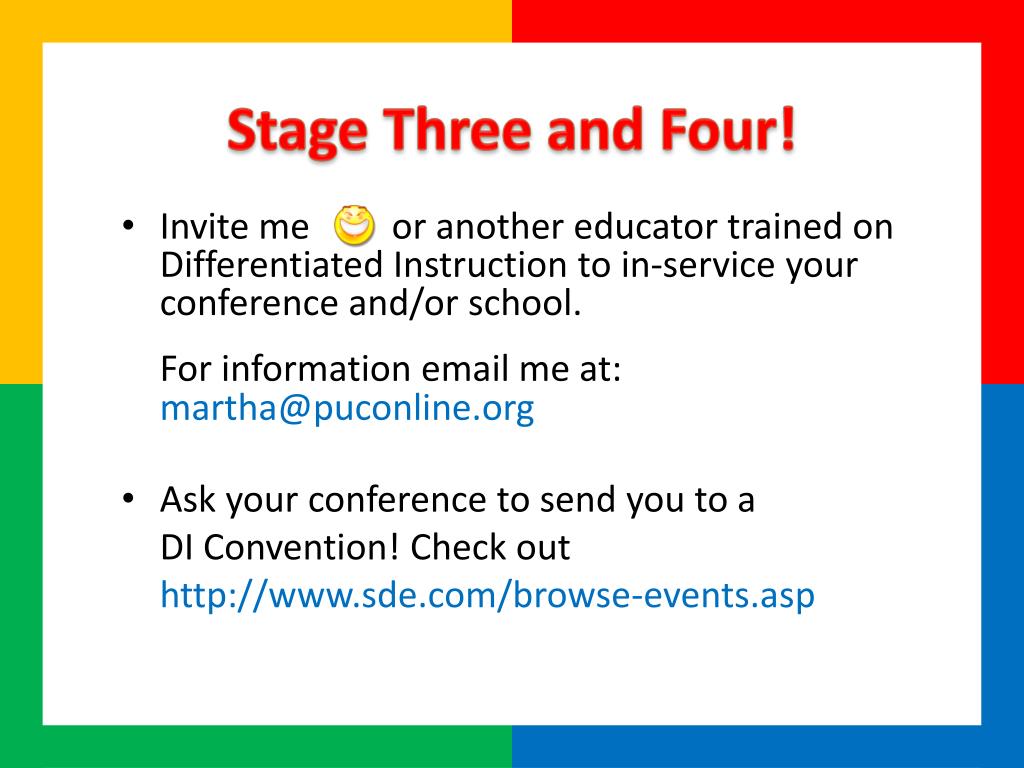 Stage Three and Four!

• Invite me or another educator trained on Differentiated Instruction to in-service your conference and/or school.

For information email me at: martha@puconline.org

• Ask your conference to send you to a DI Convention! Check out http://www.sde.com/browse-events.asp